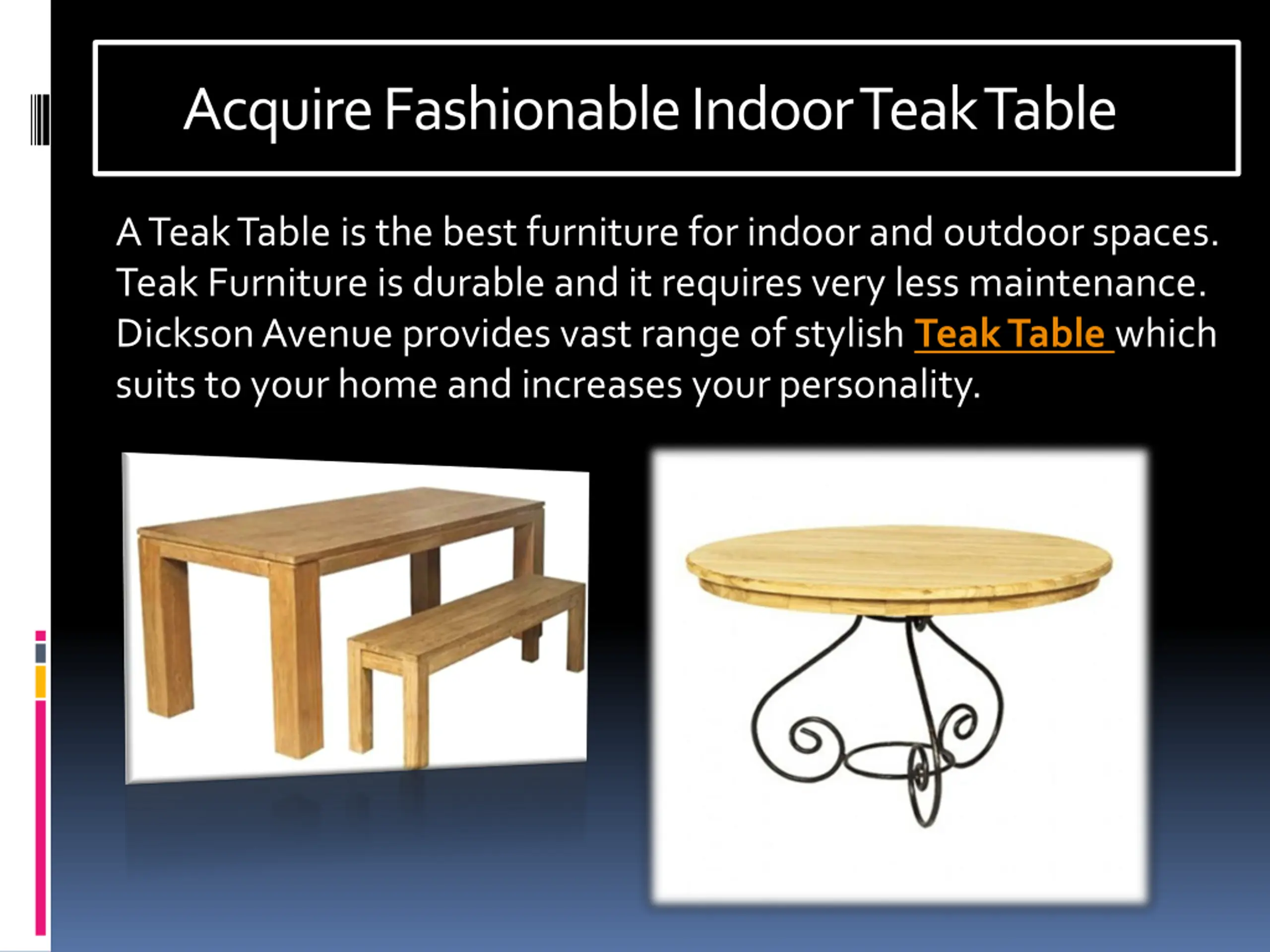 Acquire Fashionable Indoor Teak Table

A Teak Table is the best furniture for indoor and outdoor spaces. Teak Furniture is durable and it requires very less maintenance. Dickson Avenue provides vast range of stylish Teak Table which suits to your home and increases your personality.